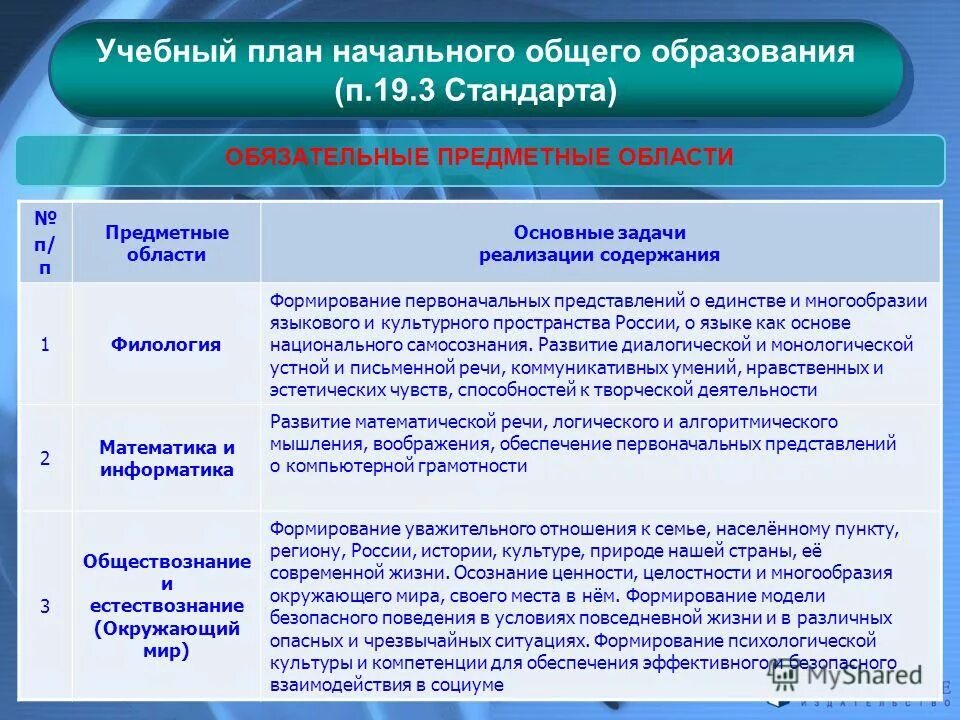 Учебный план начального общего образования
(п.19.3 Стандарта)

ОБЯЗАТЕЛЬНЫЕ ПРЕДМЕТНЫЕ ОБЛАСТИ

| № п/п | Предметные области | Основные задачи реализации содержания |
|---|---|---|
| 1 | Филология | Формирование первоначальных представлений о единстве и многообразии языкового и культурного пространства России, о языке как основе национального самосознания. Развитие диалогической и монологической устной и письменной речи, коммуникативных умений, нравственных и эстетических чувств, способностей к творческой деятельности |
| 2 | Математика и информатика | Развитие математической речи, логического и алгоритмического мышления, воображения, обеспечение первоначальных представлений о компьютерной грамотности |
| 3 | Обществознание и естествознание (Окружающий мир) | Формирование уважительного отношения к семье, населённому пункту, региону, России, истории, культуре, природе нашей страны, её современной жизни. Осознание ценности, целостности и многообразия окружающего мира, своего места в нём. Формирование модели безопасного поведения в условиях повседневной жизни и в различных опасных и чрезвычайных ситуациях. Формирование психологической культуры и компетенции для обеспечения эффективного и безопасного взаимодействия в социуме |

MyShared
ИЗДАТЕЛЬСТВО